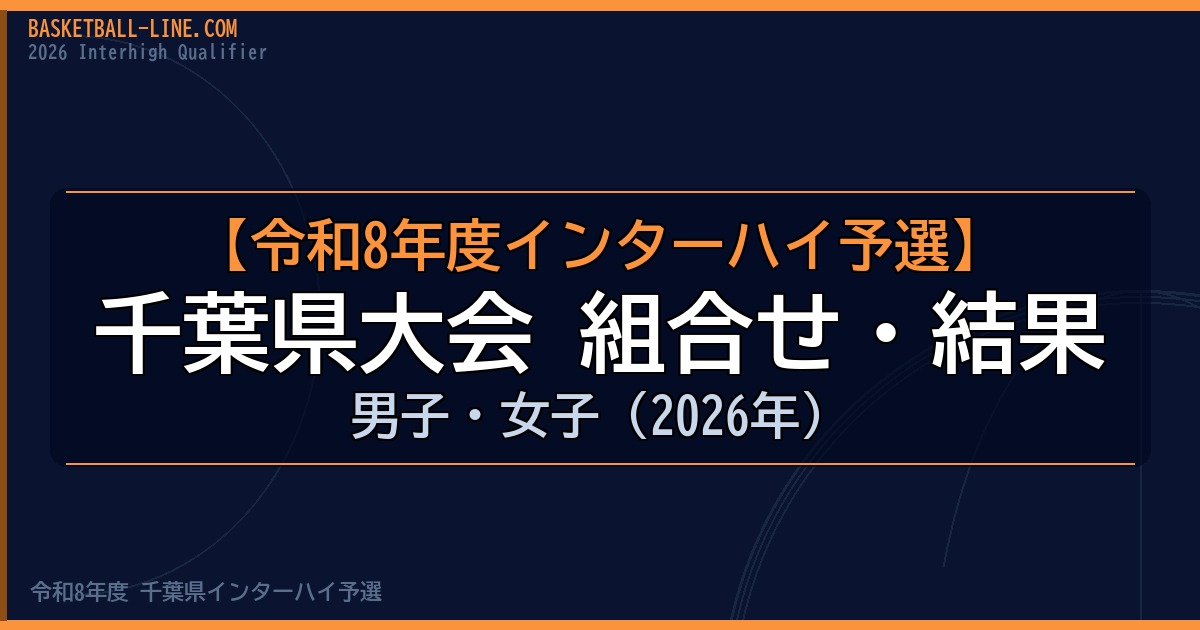 BASKETBALL-LINE.COM
2026 Interhigh Qualifier

【令和8年度インターハイ予選】
千葉県大会 組合せ・結果
男子・女子（2026年）

令和8年度 千葉県インターハイ予選